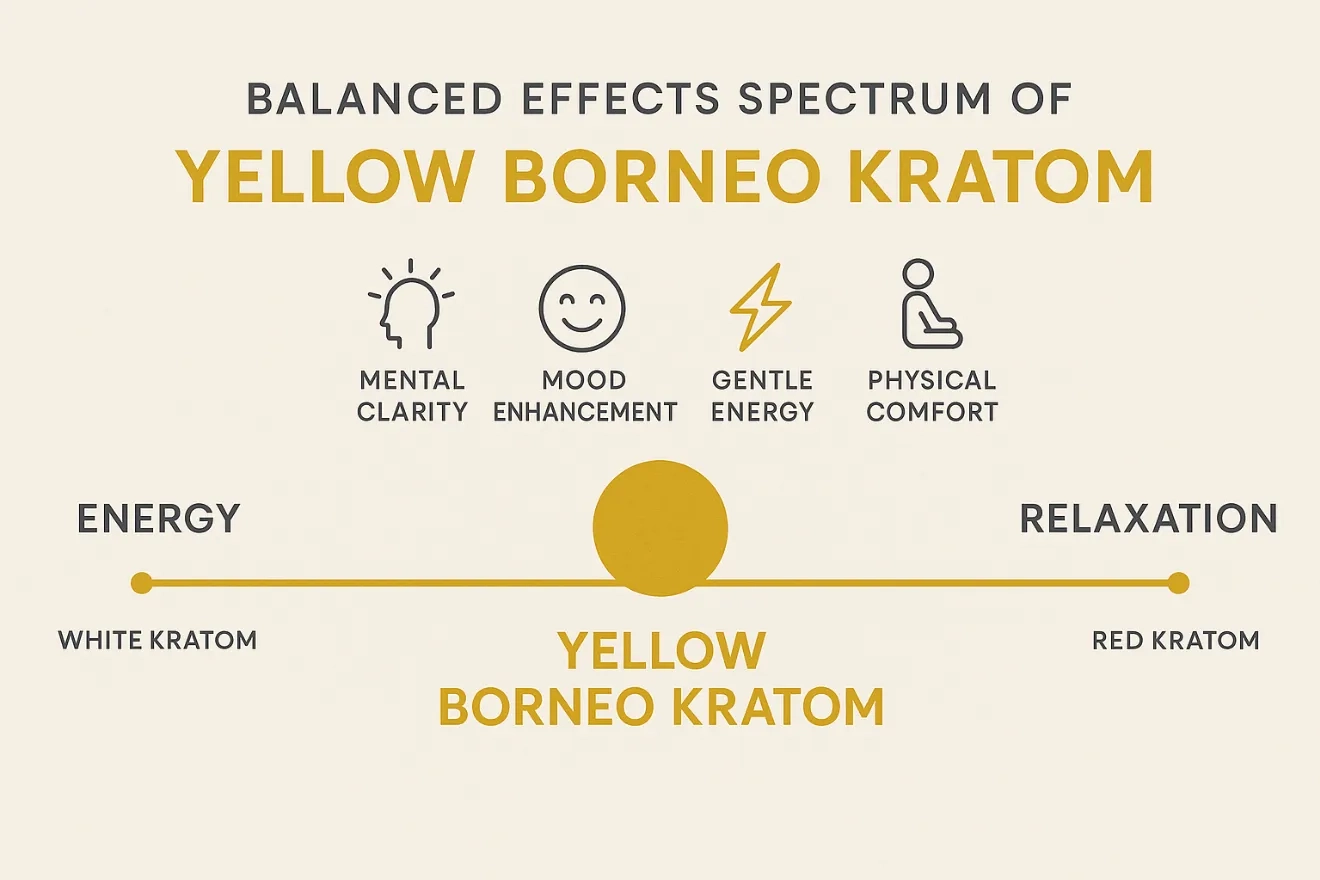 BALANCED EFFECTS SPECTRUM OF

YELLOW BORNEO KRATOM

MENTAL CLARITY

MOOD ENHANCEMENT

GENTLE ENERGY

PHYSICAL COMFORT

ENERGY

RELAXATION

WHITE KRATOM

YELLOW BORNEO KRATOM

RED KRATOM